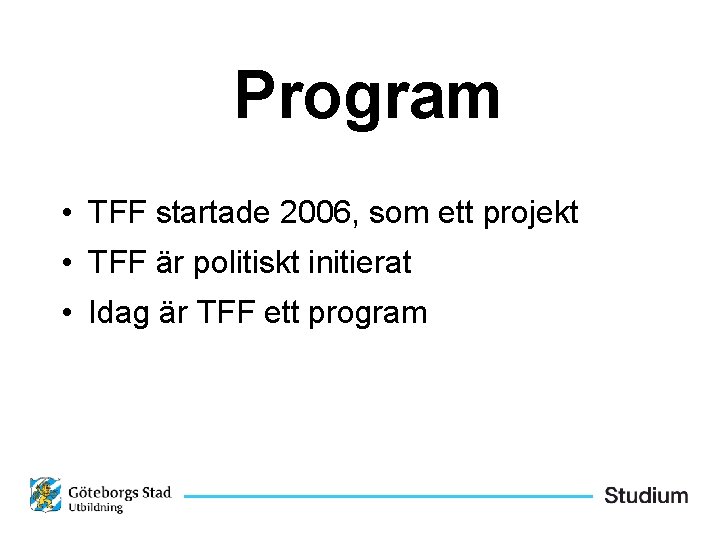 Program

• TFF startade 2006, som ett projekt
• TFF är politiskt initierat
• Idag är TFF ett program

Göteborgs Stad
Utbildning

Studium